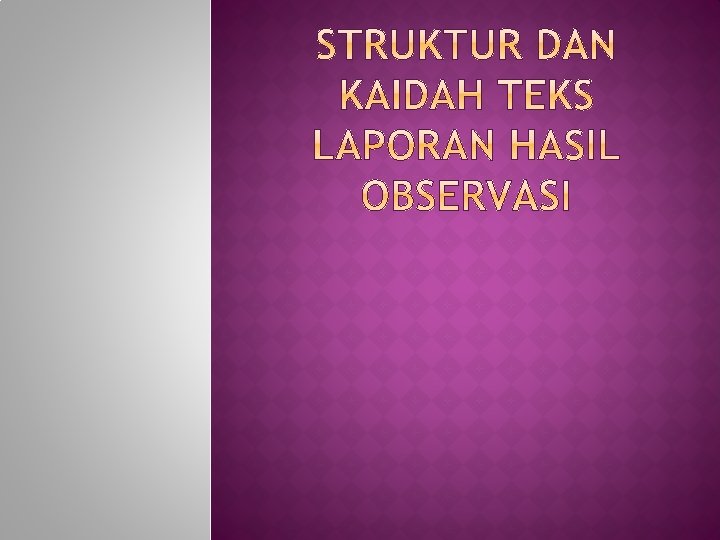 STRUKTUR DAN KAIDAH TEKS LAPORAN HASIL OBSERVASI